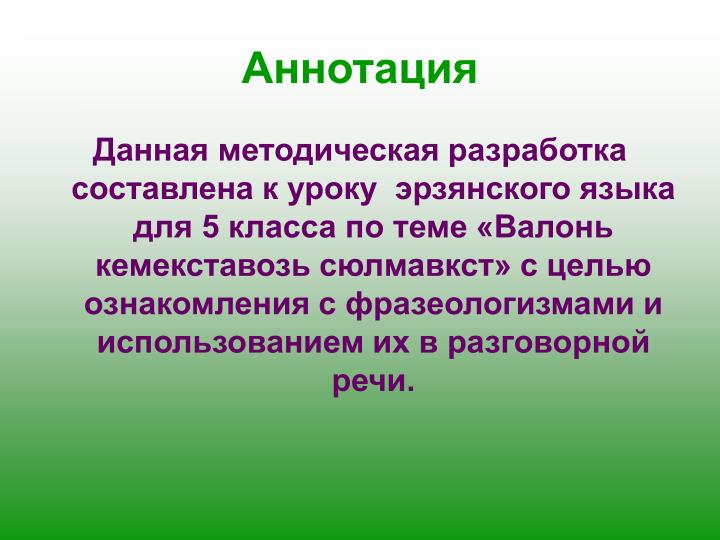 Аннотация

Данная методическая разработка составлена к уроку эрзянского языка для 5 класса по теме «Валонь кемекставозь сюлмавкст» с целью ознакомления с фразеологизмами и использованием их в разговорной речи.